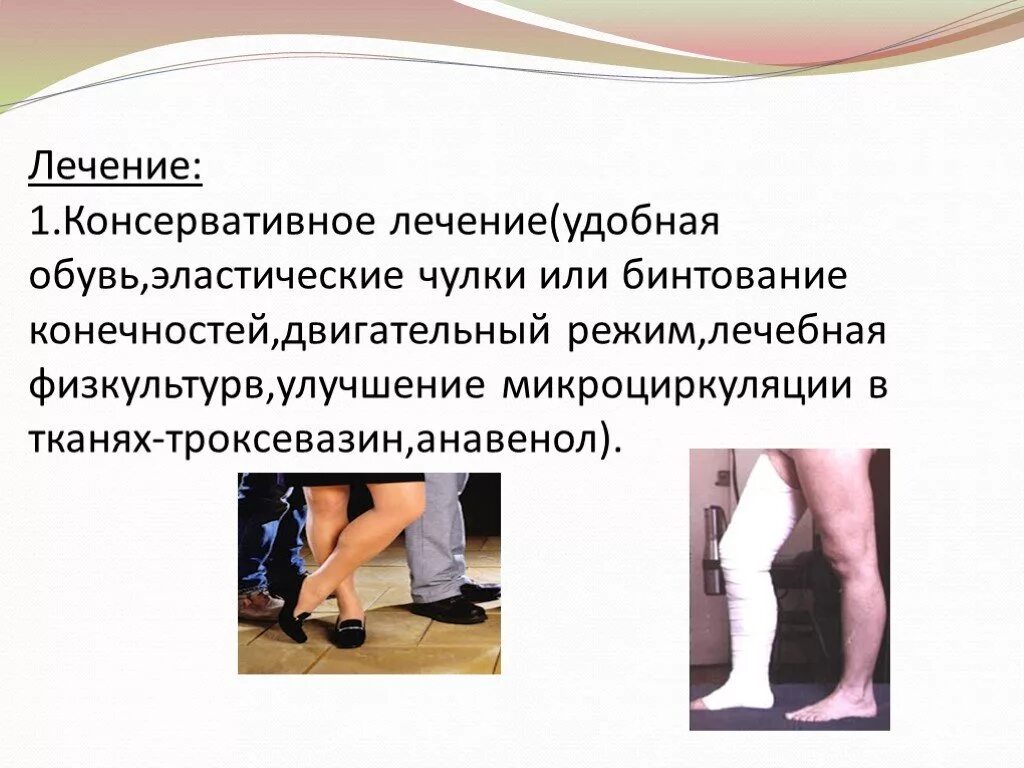 Лечение:

1.Консервативное лечение(удобная обувь,эластические чулки или бинтование конечностей,двигательный режим,лечебная физкультурв,улучшение микроциркуляции в тканях-троксевазин,анавенол).